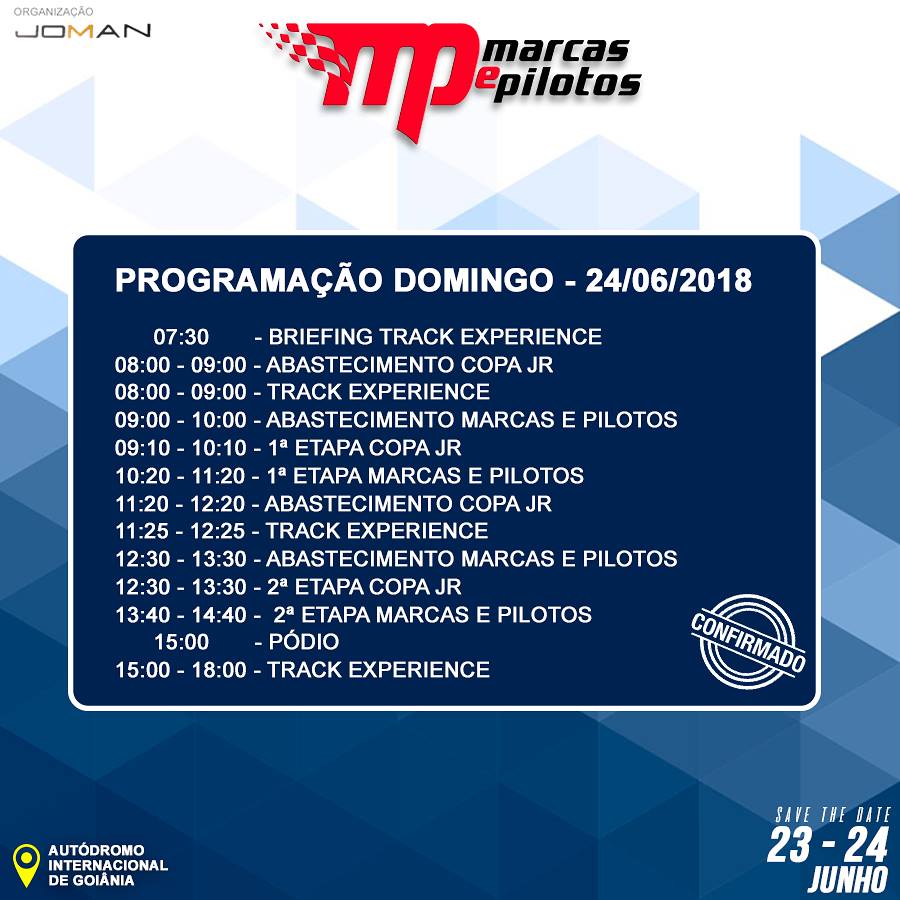 ORGANIZAÇÃO
JOMAN

mp marcas e pilotos

PROGRAMAÇÃO DOMINGO - 24/06/2018

07:30 - BRIEFING TRACK EXPERIENCE
08:00 - 09:00 - ABASTECIMENTO COPA JR
08:00 - 09:00 - TRACK EXPERIENCE
09:00 - 10:00 - ABASTECIMENTO MARCAS E PILOTOS
09:10 - 10:10 - 1ª ETAPA COPA JR
10:20 - 11:20 - 1ª ETAPA MARCAS E PILOTOS
11:20 - 12:20 - ABASTECIMENTO COPA JR
11:25 - 12:25 - TRACK EXPERIENCE
12:30 - 13:30 - ABASTECIMENTO MARCAS E PILOTOS
12:30 - 13:30 - 2ª ETAPA COPA JR
13:40 - 14:40 - 2ª ETAPA MARCAS E PILOTOS
15:00 - PÓDIO
15:00 - 18:00 - TRACK EXPERIENCE

CONFIRMADO

AUTÓDROMO INTERNACIONAL DE GOIÂNIA

SAVE THE DATE
23 - 24
JUNHO